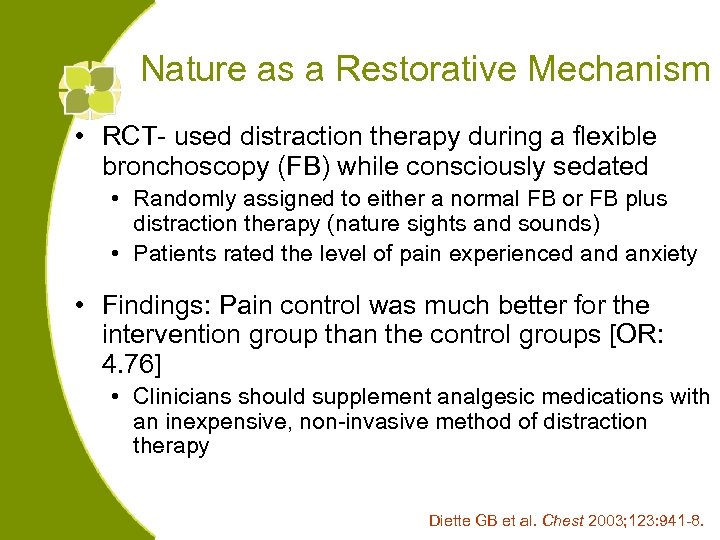 Nature as a Restorative Mechanism

• RCT- used distraction therapy during a flexible bronchoscopy (FB) while consciously sedated
  • Randomly assigned to either a normal FB or FB plus distraction therapy (nature sights and sounds)
  • Patients rated the level of pain experienced and anxiety

• Findings: Pain control was much better for the intervention group than the control groups [OR: 4.76]
  • Clinicians should supplement analgesic medications with an inexpensive, non-invasive method of distraction therapy

Diette GB et al. Chest 2003;123:941-8.